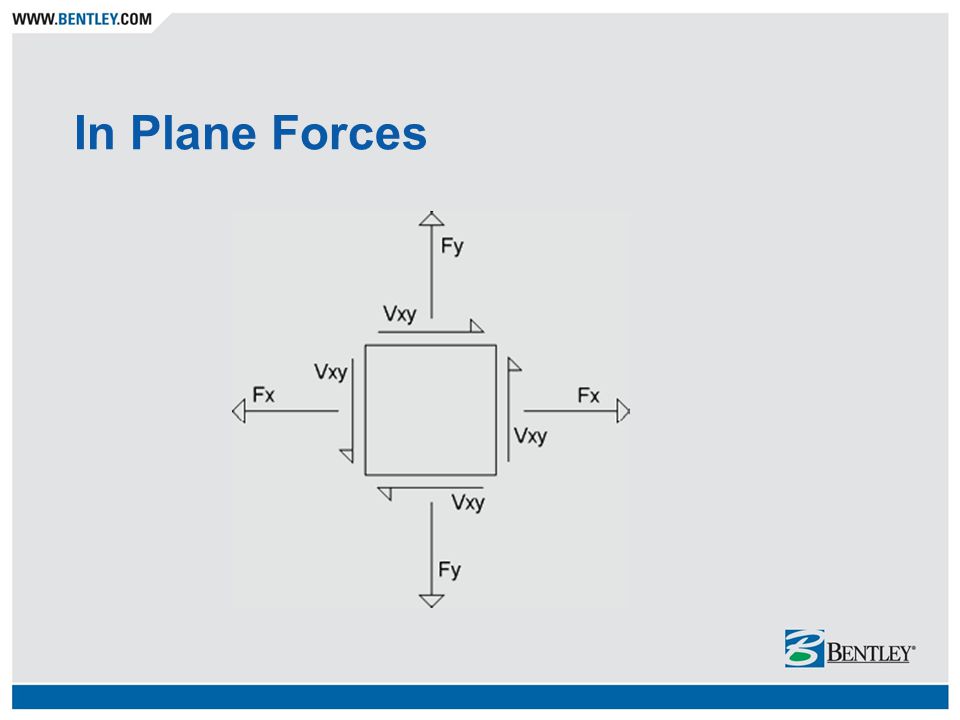 WWW.BENTLEY.COM

In Plane Forces

Fy

Vxy

Vxy

Fx

Fx

Vxy

Vxy

Fy

BENTLEY®